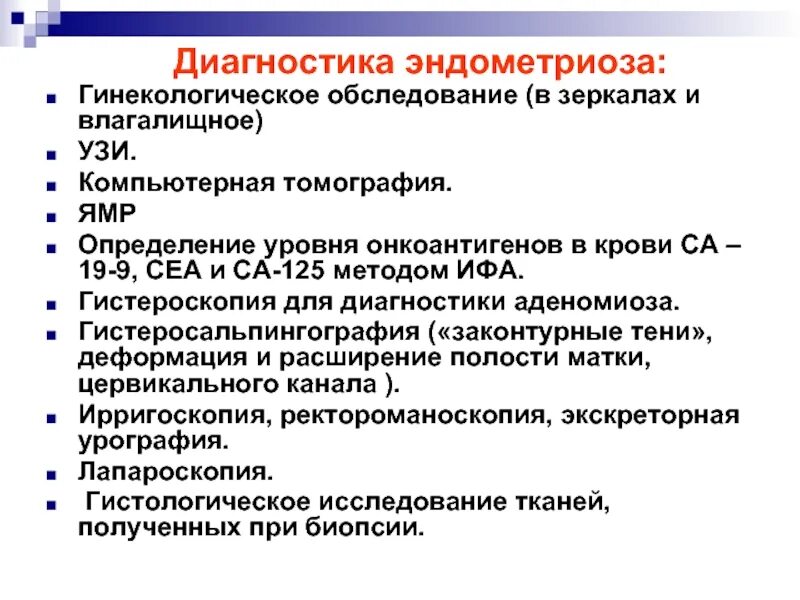 Диагностика эндометриоза:

- Гинекологическое обследование (в зеркалах и влагалищное)
- УЗИ.
- Компьютерная томография.
- ЯМР
- Определение уровня онкоантигенов в крови СА – 19-9, СЕА и СА-125 методом ИФА.
- Гистероскопия для диагностики аденомиоза.
- Гистеросальпингография («законтурные тени», деформация и расширение полости матки, цервикального канала ).
- Ирригоскопия, ректороманоскопия, экскреторная урография.
- Лапароскопия.
- Гистологическое исследование тканей, полученных при биопсии.